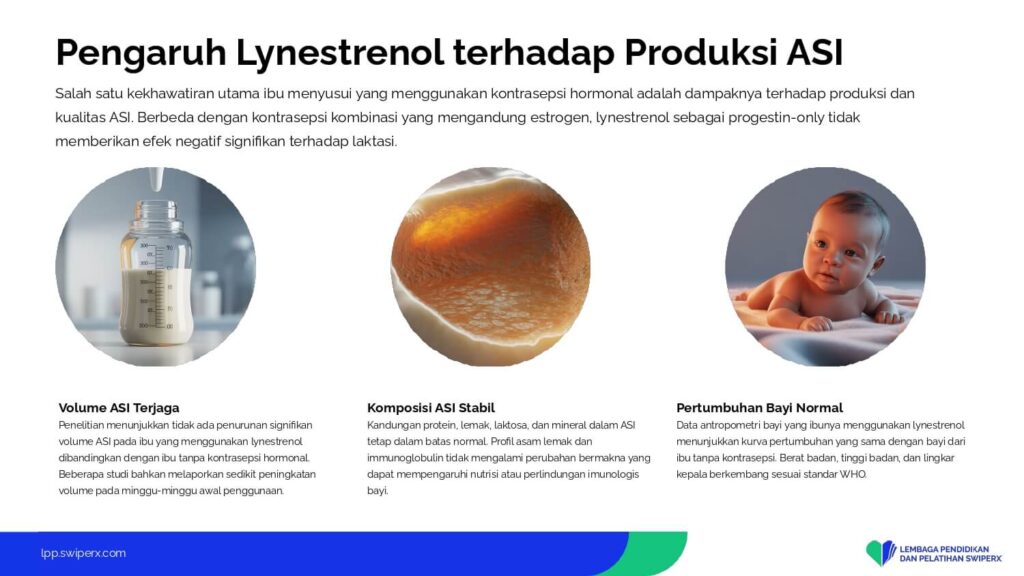 Pengaruh Lynestrenol terhadap Produksi ASI

Salah satu kekhawatiran utama ibu menyusui yang menggunakan kontrasepsi hormonal adalah dampaknya terhadap produksi dan kualitas ASI. Berbeda dengan kontrasepsi kombinasi yang mengandung estrogen, lynestrenol sebagai progestin-only tidak memberikan efek negatif signifikan terhadap laktasi.

Volume ASI Terjaga

Penelitian menunjukkan tidak ada penurunan signifikan volume ASI pada ibu yang menggunakan lynestrenol dibandingkan dengan ibu tanpa kontrasepsi hormonal. Beberapa studi bahkan melaporkan sedikit peningkatan volume pada minggu-minggu awal penggunaan.

Komposisi ASI Stabil

Kandungan protein, lemak, laktosa, dan mineral dalam ASI tetap dalam batas normal. Profil asam lemak dan immunoglobulin tidak mengalami perubahan bermakna yang dapat mempengaruhi nutrisi atau perlindungan imunologis bayi.

Pertumbuhan Bayi Normal

Data antropometri bayi yang ibunya menggunakan lynestrenol menunjukkan kurva pertumbuhan yang sama dengan bayi dari ibu tanpa kontrasepsi. Berat badan, tinggi badan, dan lingkar kepala berkembang sesuai standar WHO.

lpp.swiperx.com

LEMBAGA PENDIDIKAN DAN PELATIHAN SWIPERX